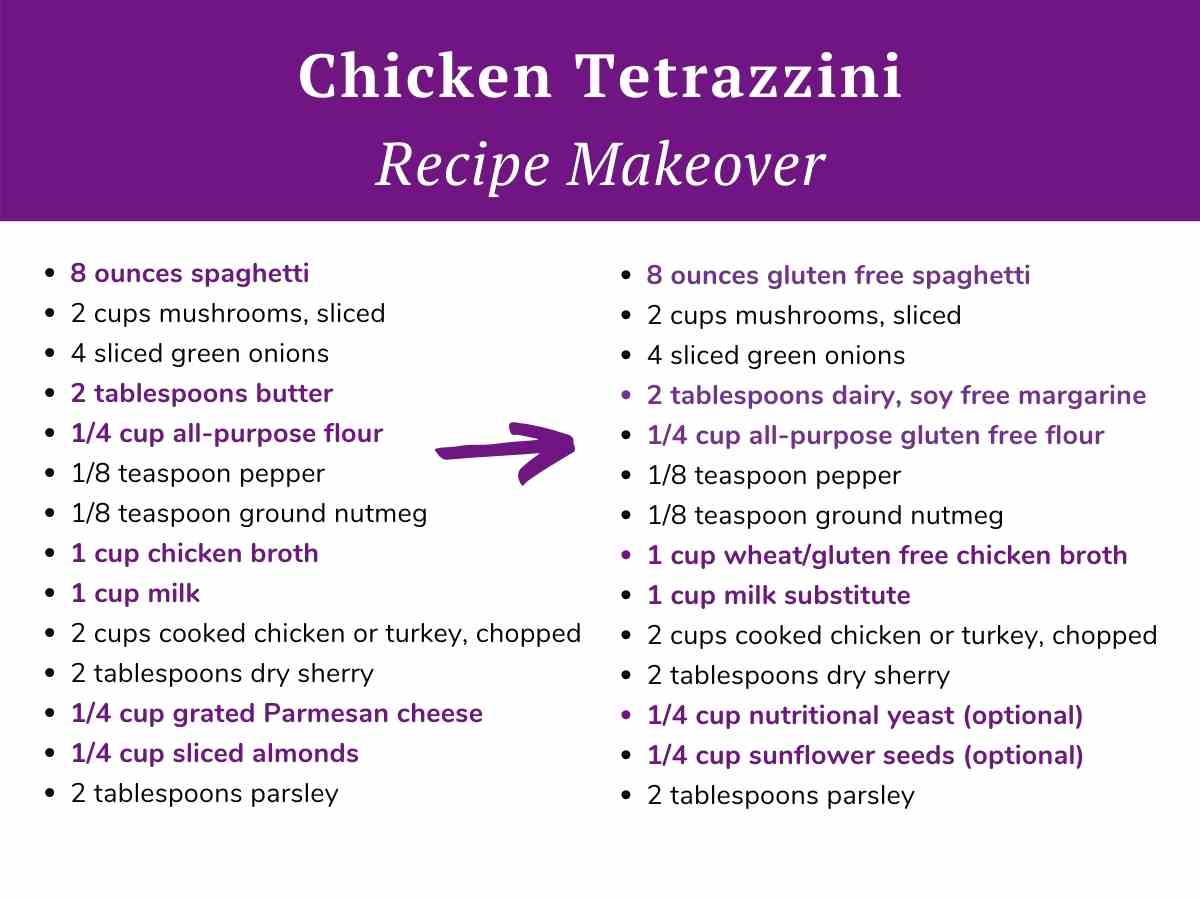 Chicken Tetrazzini
Recipe Makeover

- 8 ounces spaghetti
- 2 cups mushrooms, sliced
- 4 sliced green onions
- 2 tablespoons butter
- 1/4 cup all-purpose flour
- 1/8 teaspoon pepper
- 1/8 teaspoon ground nutmeg
- 1 cup chicken broth
- 1 cup milk
- 2 cups cooked chicken or turkey, chopped
- 2 tablespoons dry sherry
- 1/4 cup grated Parmesan cheese
- 1/4 cup sliced almonds
- 2 tablespoons parsley

- 8 ounces gluten free spaghetti
- 2 cups mushrooms, sliced
- 4 sliced green onions
- 2 tablespoons dairy, soy free margarine
- 1/4 cup all-purpose gluten free flour
- 1/8 teaspoon pepper
- 1/8 teaspoon ground nutmeg
- 1 cup wheat/gluten free chicken broth
- 1 cup milk substitute
- 2 cups cooked chicken or turkey, chopped
- 2 tablespoons dry sherry
- 1/4 cup nutritional yeast (optional)
- 1/4 cup sunflower seeds (optional)
- 2 tablespoons parsley